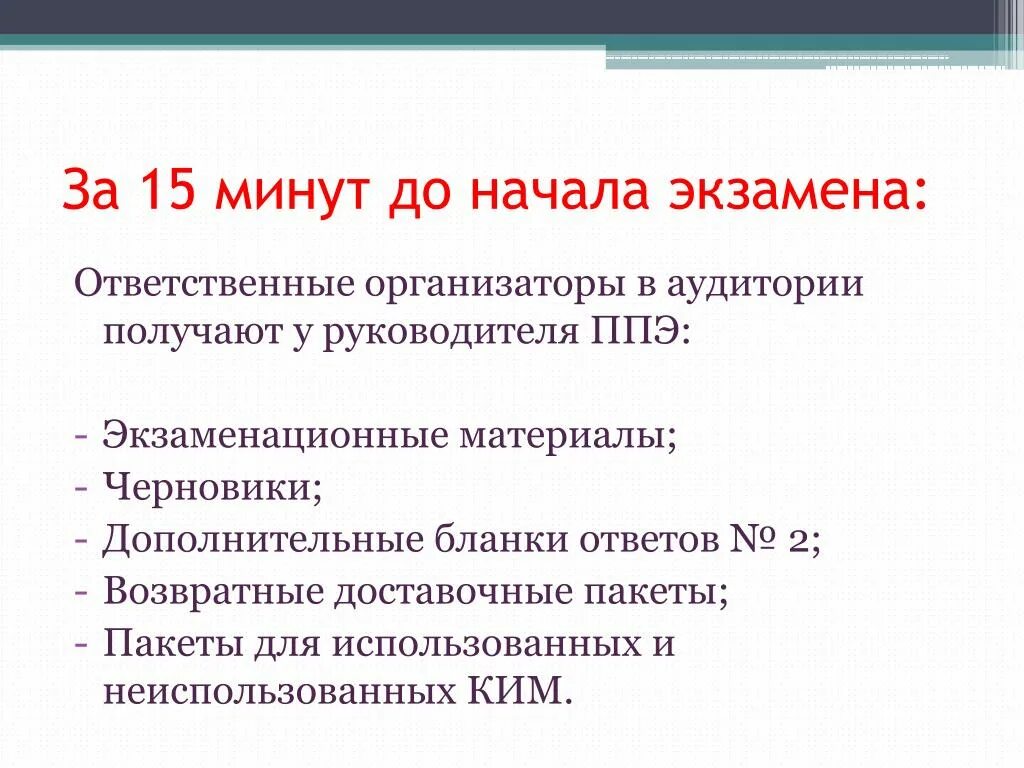 За 15 минут до начала экзамена:

Ответственные организаторы в аудитории получают у руководителя ППЭ:

- Экзаменационные материалы;
- Черновики;
- Дополнительные бланки ответов № 2;
- Возвратные доставочные пакеты;
- Пакеты для использованных и неиспользованных КИМ.